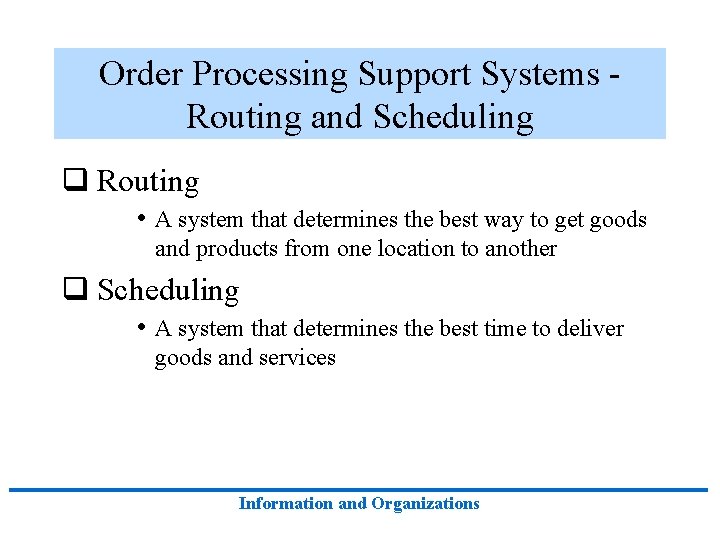 Order Processing Support Systems - Routing and Scheduling

❑ Routing

• A system that determines the best way to get goods and products from one location to another

❑ Scheduling

• A system that determines the best time to deliver goods and services

Information and Organizations